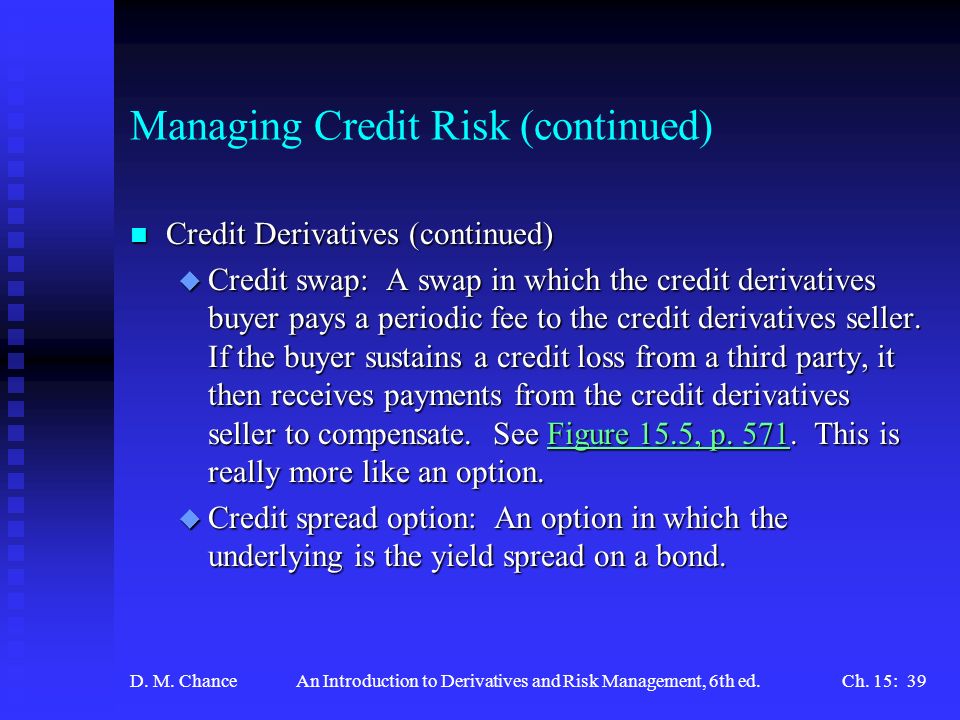 Managing Credit Risk (continued)

Credit Derivatives (continued)

Credit swap: A swap in which the credit derivatives buyer pays a periodic fee to the credit derivatives seller. If the buyer sustains a credit loss from a third party, it then receives payments from the credit derivatives seller to compensate. See Figure 15.5, p. 571. This is really more like an option.

Credit spread option: An option in which the underlying is the yield spread on a bond.

D. M. Chance An Introduction to Derivatives and Risk Management, 6th ed. Ch. 15: 39